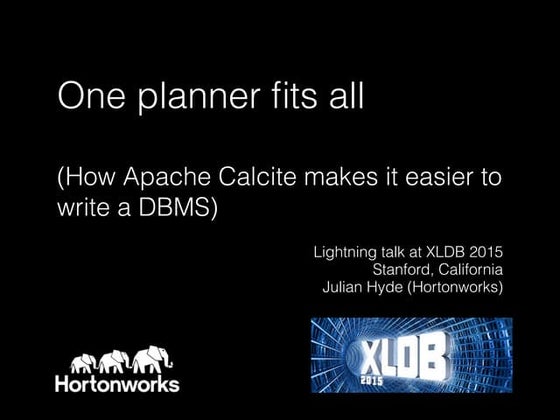 One planner fits all

(How Apache Calcite makes it easier to write a DBMS)

Lightning talk at XLDB 2015
Stanford, California
Julian Hyde (Hortonworks)

Hortonworks

XLDB
2015